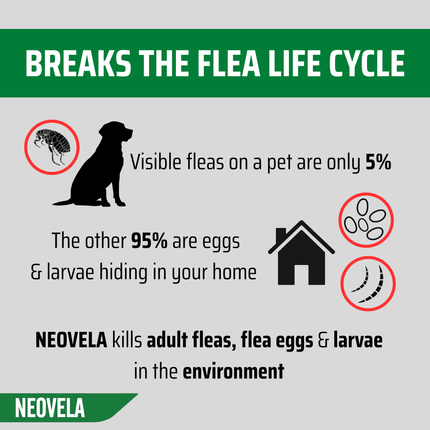 BREAKS THE FLEA LIFE CYCLE

Visible fleas on a pet are only 5%

The other 95% are eggs & larvae hiding in your home

NEOVELA kills adult fleas, flea eggs & larvae in the environment

NEOVELA